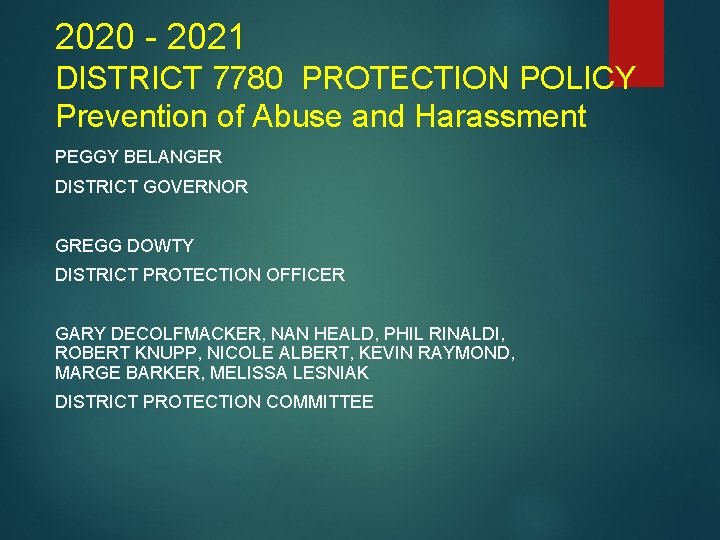 2020 - 2021
DISTRICT 7780 PROTECTION POLICY
Prevention of Abuse and Harassment

PEGGY BELANGER

DISTRICT GOVERNOR

GREGG DOWTY

DISTRICT PROTECTION OFFICER

GARY DECOLFMACKER, NAN HEALD, PHIL RINALDI, ROBERT KNUPP, NICOLE ALBERT, KEVIN RAYMOND, MARGE BARKER, MELISSA LESNIAK

DISTRICT PROTECTION COMMITTEE